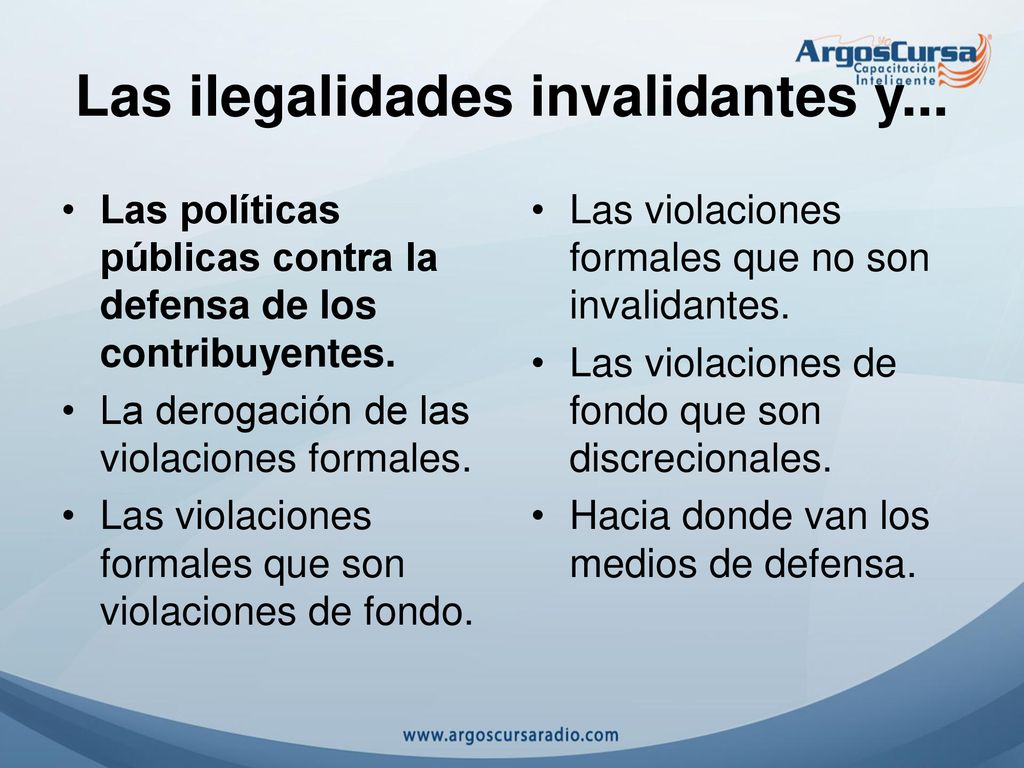 ArgosCursa
Capacitación Inteligente

Las ilegalidades invalidantes y...

• Las políticas públicas contra la defensa de los contribuyentes.
• La derogación de las violaciones formales.
• Las violaciones formales que son violaciones de fondo.

• Las violaciones formales que no son invalidantes.
• Las violaciones de fondo que son discrecionales.
• Hacia donde van los medios de defensa.

www.argoscursaradio.com